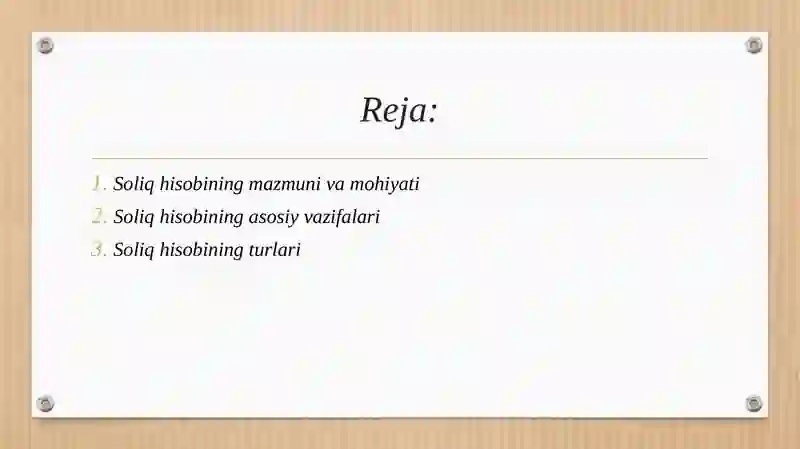 Reja:

1. Soliq hisobining mazmuni va mohiyati
2. Soliq hisobining asosiy vazifalari
3. Soliq hisobining turlari